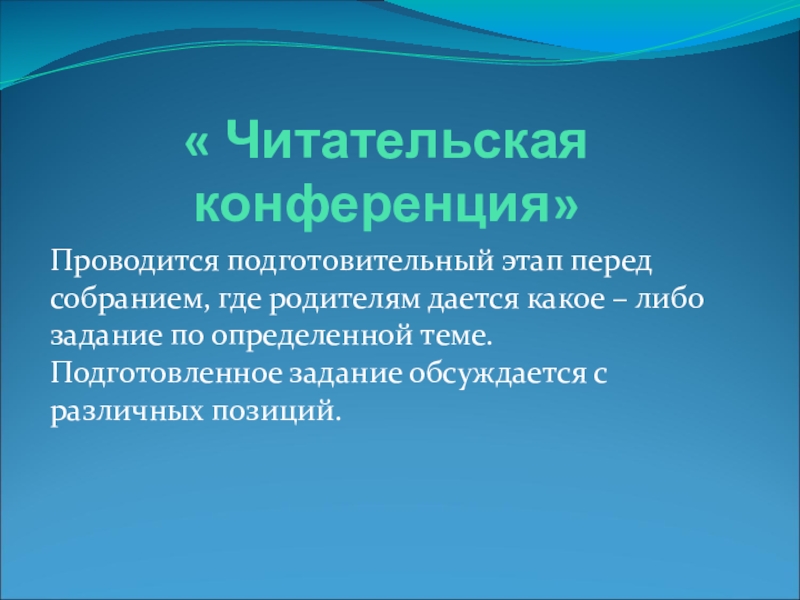 « Читательская конференция»

Проводится подготовительный этап перед собранием, где родителям дается какое – либо задание по определенной теме. Подготовленное задание обсуждается с различных позиций.